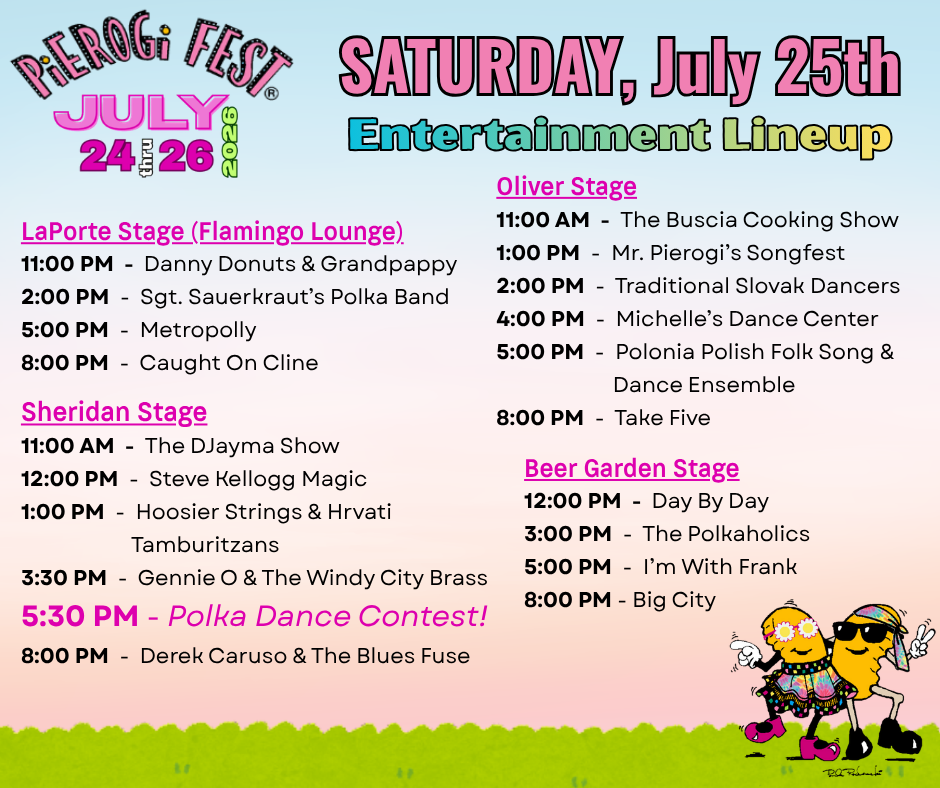 PiEROGi FEST®
JULY
24 thru 26
2026

SATURDAY, July 25th
Entertainment Lineup

LaPorte Stage (Flamingo Lounge)
11:00 PM - Danny Donuts & Grandpappy
2:00 PM - Sgt. Sauerkraut's Polka Band
5:00 PM - Metropolly
8:00 PM - Caught On Cline

Sheridan Stage
11:00 AM - The DJayma Show
12:00 PM - Steve Kellogg Magic
1:00 PM - Hoosier Strings & Hrvati Tamburitzans
3:30 PM - Gennie O & The Windy City Brass
5:30 PM - Polka Dance Contest!
8:00 PM - Derek Caruso & The Blues Fuse

Oliver Stage
11:00 AM - The Buscia Cooking Show
1:00 PM - Mr. Pierogi's Songfest
2:00 PM - Traditional Slovak Dancers
4:00 PM - Michelle's Dance Center
5:00 PM - Polonia Polish Folk Song & Dance Ensemble
8:00 PM - Take Five

Beer Garden Stage
12:00 PM - Day By Day
3:00 PM - The Polkaholics
5:00 PM - I'm With Frank
8:00 PM - Big City